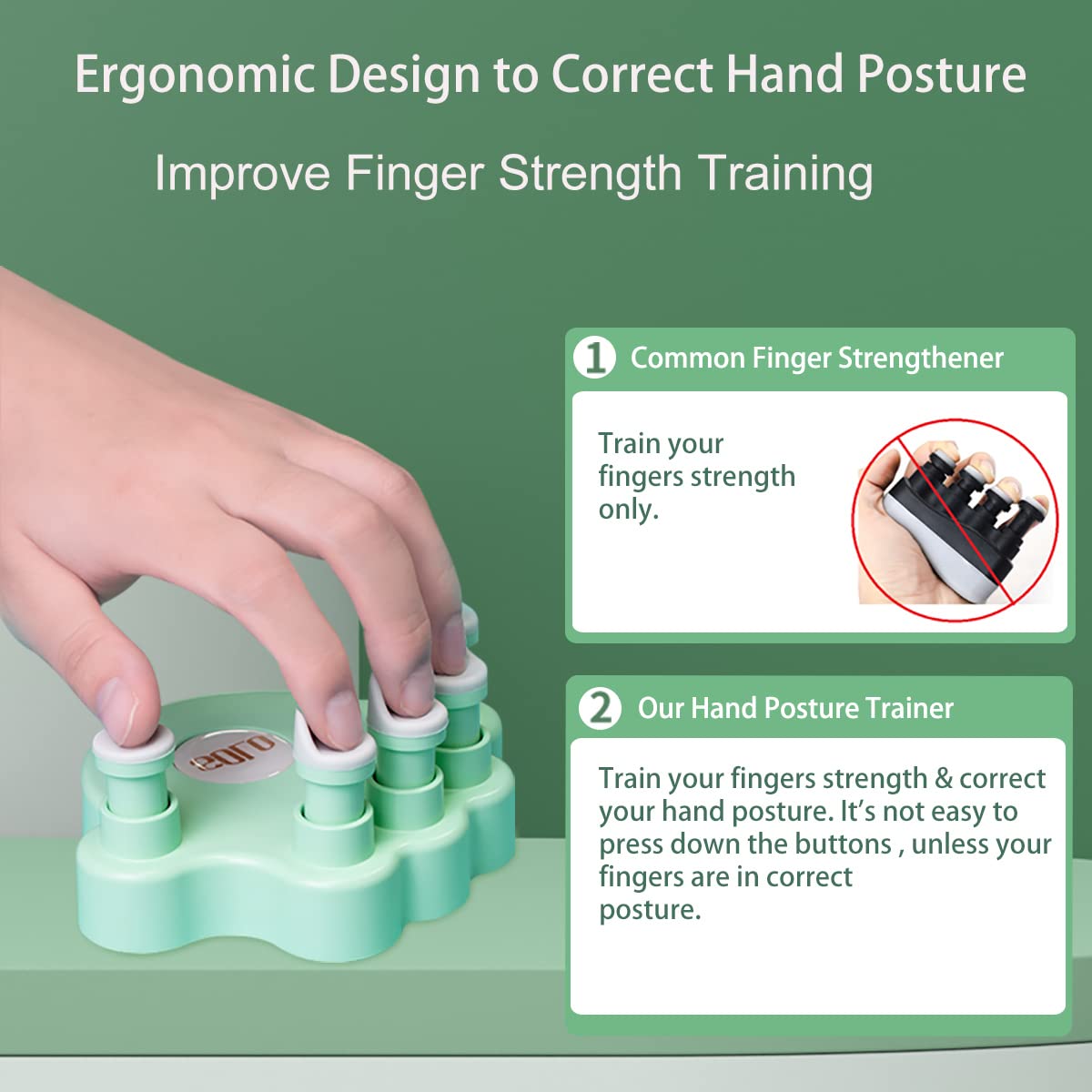 Ergonomic Design to Correct Hand Posture

Improve Finger Strength Training

eoro

1 Common Finger Strengthener

Train your fingers strength only.

2 Our Hand Posture Trainer

Train your fingers strength & correct your hand posture. It's not easy to press down the buttons , unless your fingers are in correct posture.